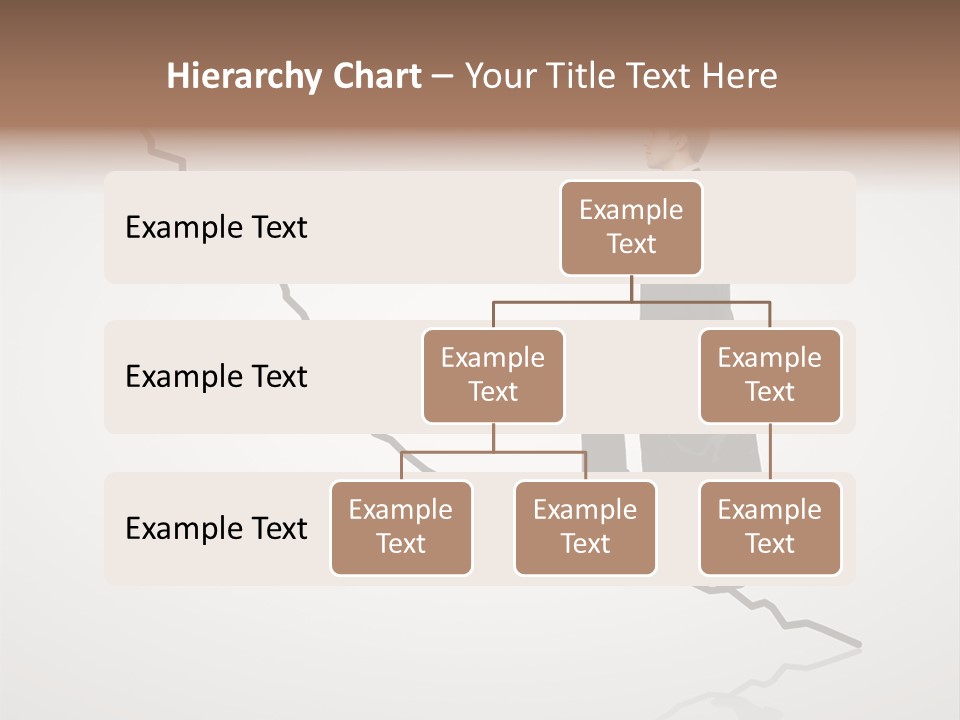 Hierarchy Chart – Your Title Text Here

Example Text

Example Text

Example Text

Example Text

Example Text

Example Text

Example Text

Example Text

Example Text